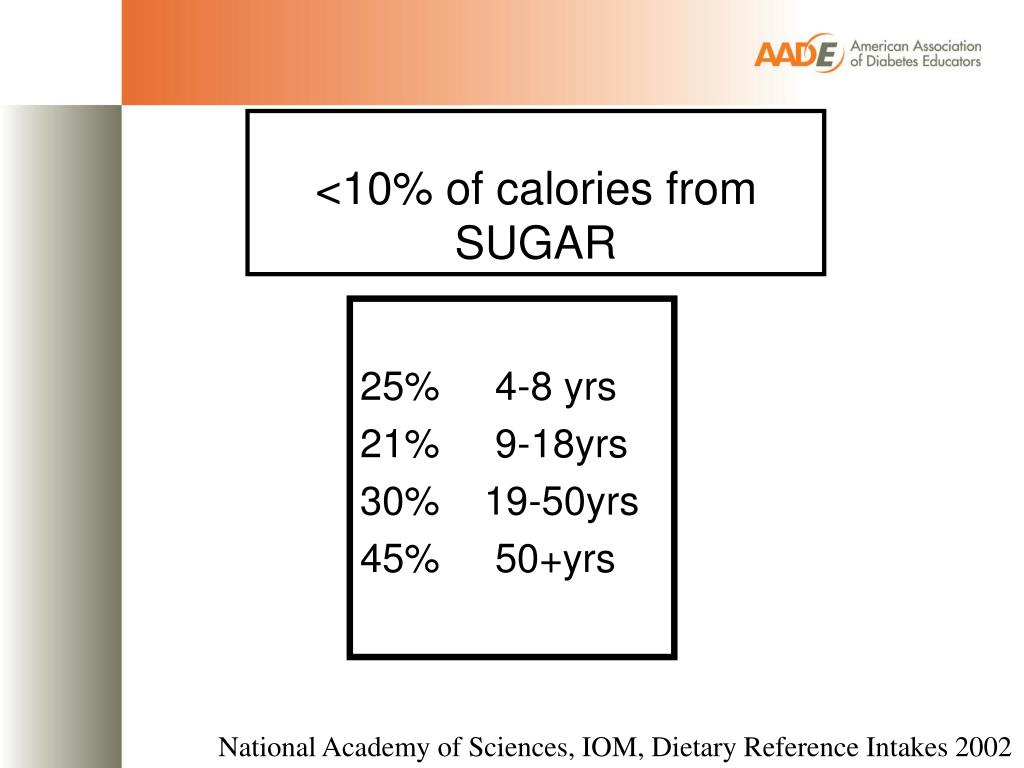 AADE American Association of Diabetes Educators

<10% of calories from SUGAR

25% 4-8 yrs
21% 9-18yrs
30% 19-50yrs
45% 50+yrs

National Academy of Sciences, IOM, Dietary Reference Intakes 2002